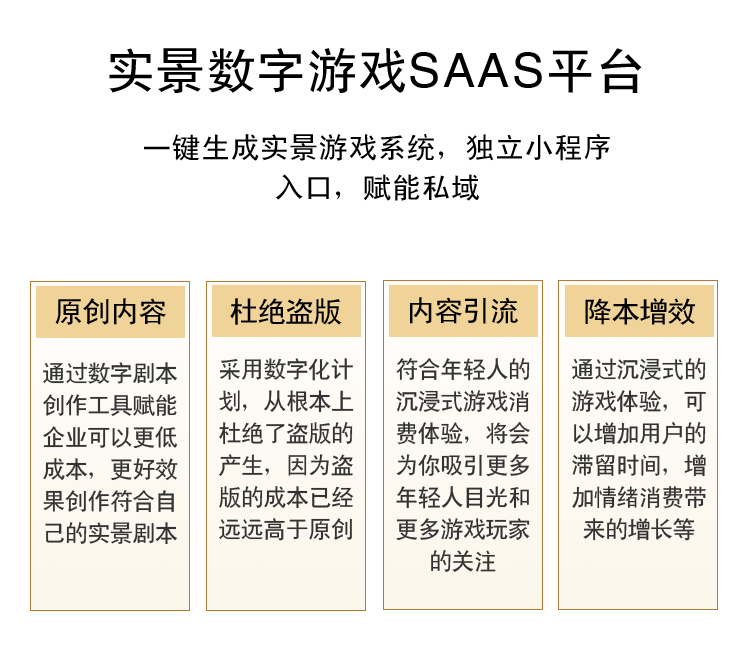 实景数字游戏SAAS平台

一键生成实景游戏系统，独立小程序入口，赋能私域

原创内容

通过数字剧本创作工具赋能企业可以更低成本，更好效果创作符合自己的实景剧本

杜绝盗版

采用数字化计划，从根本上杜绝了盗版的产生，因为盗版的成本已经远远高于原创

内容引流

符合年轻人的沉浸式游戏消费体验，将会为你吸引更多年轻人目光和更多游戏玩家的关注

降本增效

通过沉浸式的游戏体验，可以增加用户的滞留时间，增加情绪消费带来的增长等